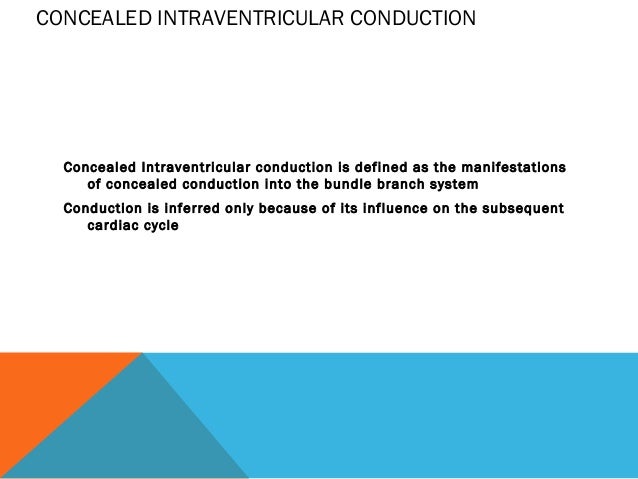 CONCEALED INTRAVENTRICULAR CONDUCTION

Concealed intraventricular conduction is defined as the manifestations of concealed conduction into the bundle branch system

Conduction is inferred only because of its influence on the subsequent cardiac cycle